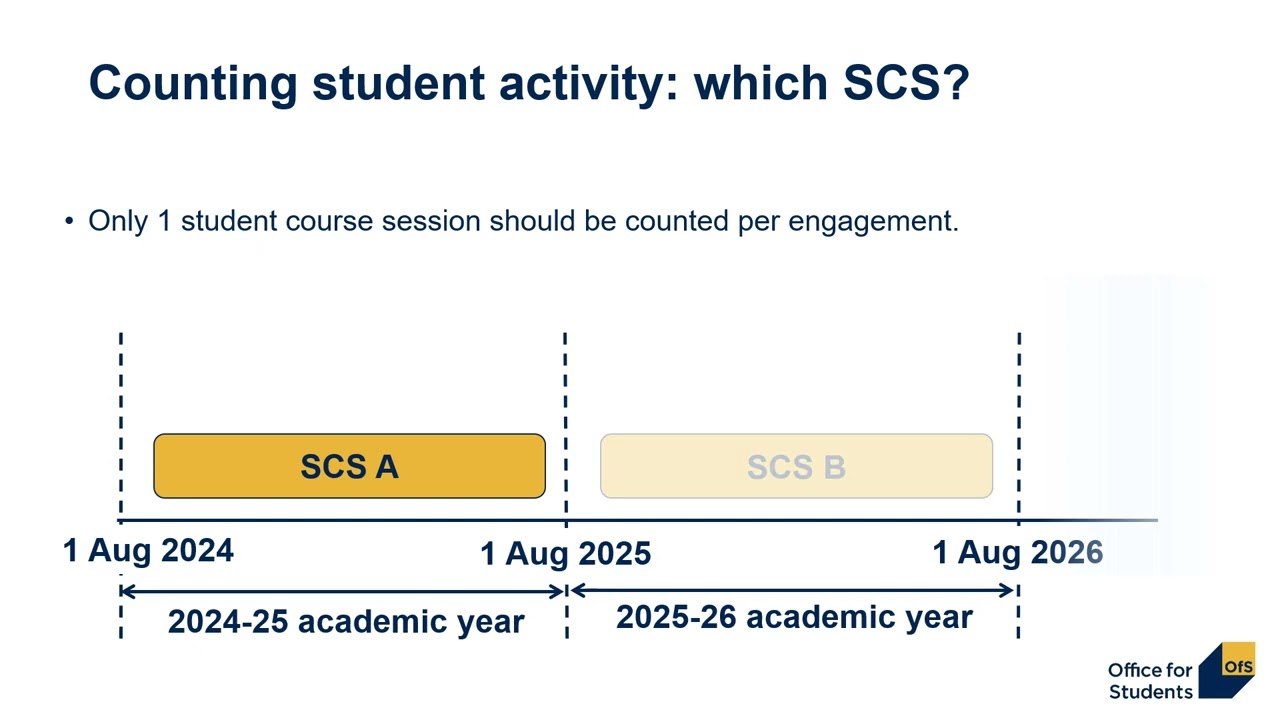 Counting student activity: which SCS?

• Only 1 student course session should be counted per engagement.

SCS A

SCS B

1 Aug 2024

1 Aug 2025

1 Aug 2026

2024-25 academic year

2025-26 academic year

Office for Students

OfS